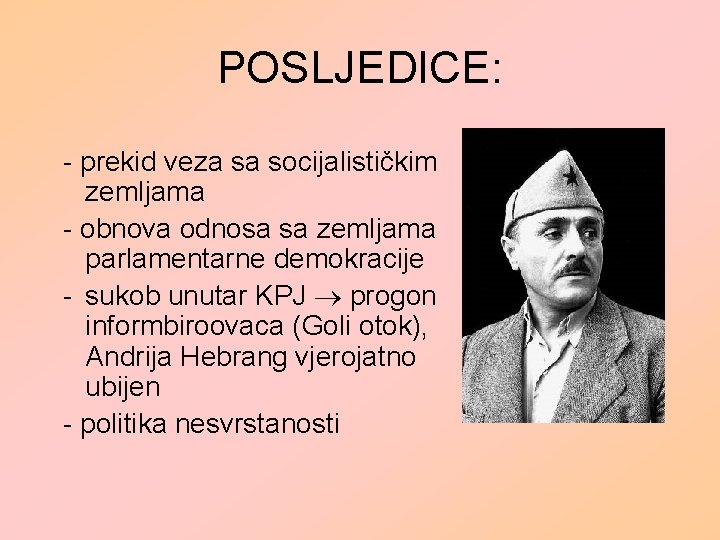 POSLJEDICE:

- prekid veza sa socijalističkim zemljama

- obnova odnosa sa zemljama parlamentarne demokracije

- sukob unutar KPJ $\rightarrow$ progon informbiroovaca (Goli otok), Andrija Hebrang vjerojatno ubijen

- politika nesvrstanosti